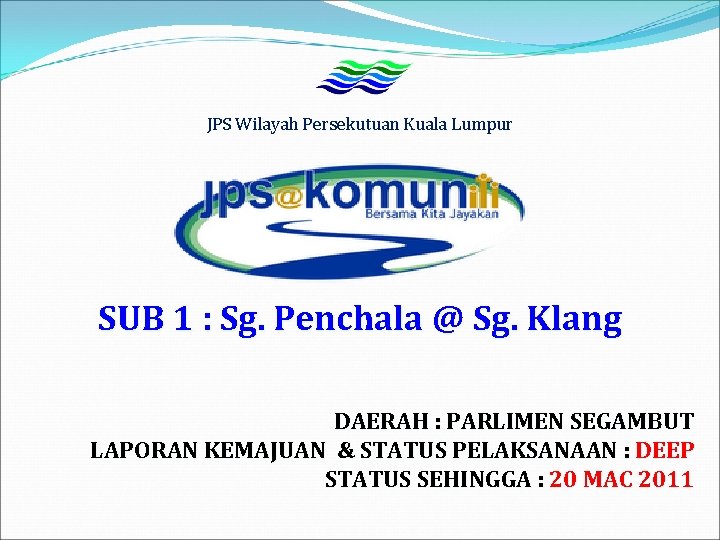 JPS Wilayah Persekutuan Kuala Lumpur

jps@komuniti
Bersama Kita Jayakan

SUB 1 : Sg. Penchala @ Sg. Klang

DAERAH : PARLIMEN SEGAMBUT
LAPORAN KEMAJUAN & STATUS PELAKSANAAN : DEEP
STATUS SEHINGGA : 20 MAC 2011